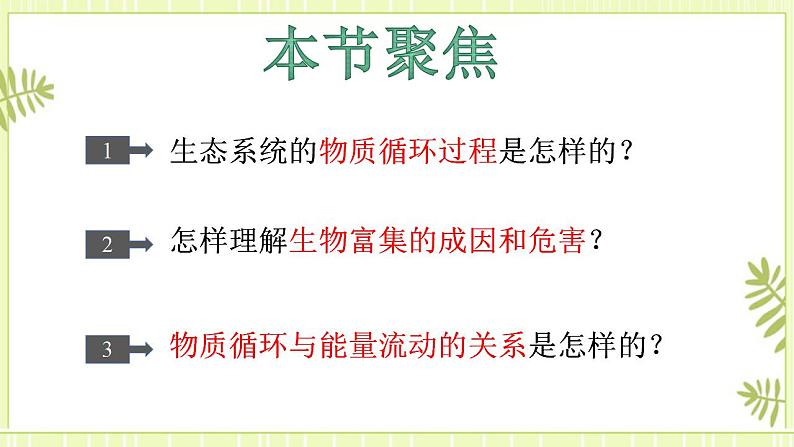 本节聚焦

1 生态系统的物质循环过程是怎样的？

2 怎样理解生物富集的成因和危害？

3 物质循环与能量流动的关系是怎样的？